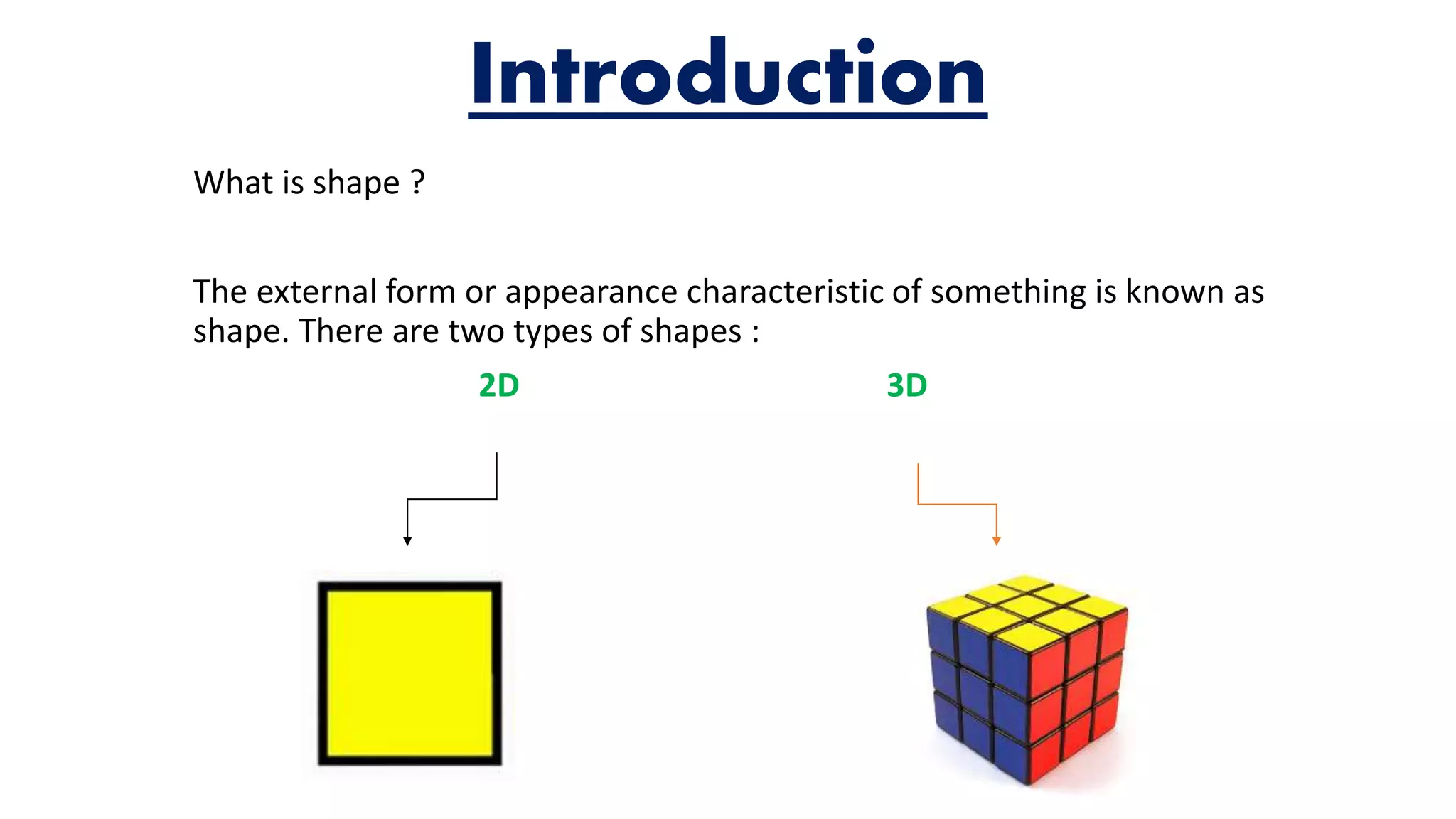 Introduction

What is shape ?

The external form or appearance characteristic of something is known as shape. There are two types of shapes :

2D

3D